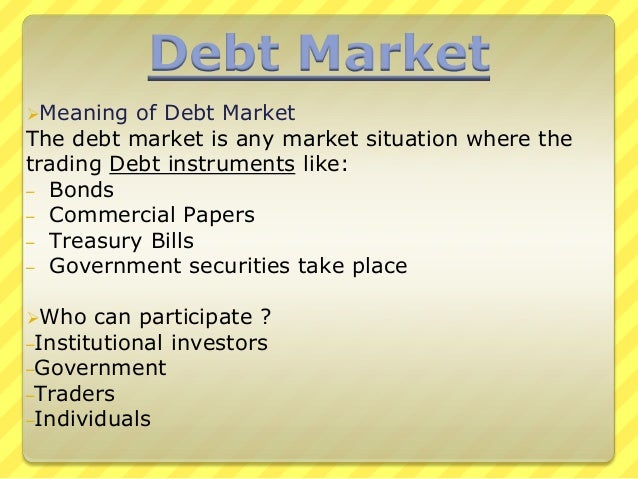 Debt Market

➢Meaning of Debt Market
The debt market is any market situation where the trading Debt instruments like:
– Bonds
– Commercial Papers
– Treasury Bills
– Government securities take place

➢Who can participate ?
–Institutional investors
–Government
–Traders
–Individuals